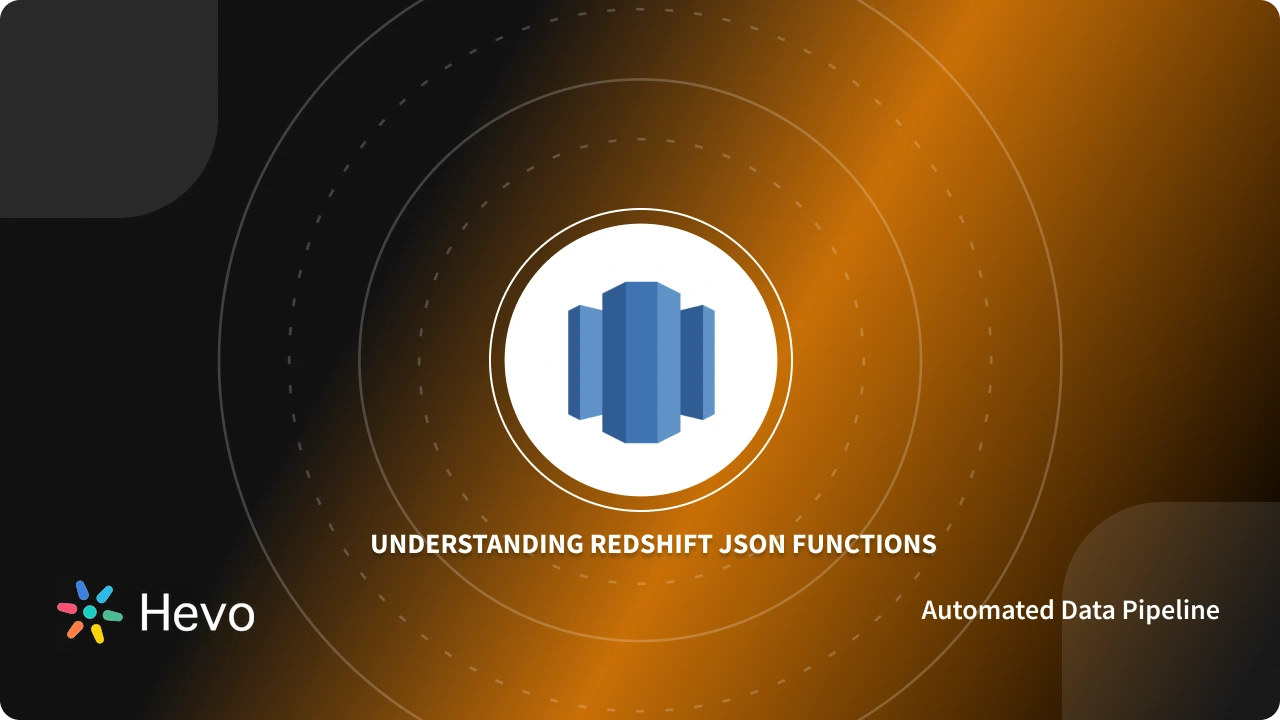 UNDERSTANDING REDSHIFT JSON FUNCTIONS

Hevo

Automated Data Pipeline